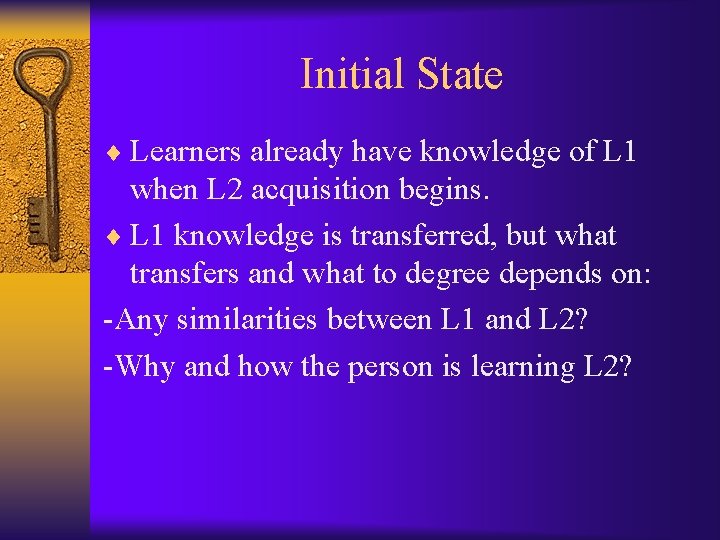 Initial State

♦ Learners already have knowledge of L1 when L2 acquisition begins.

♦ L1 knowledge is transferred, but what transfers and what to degree depends on:

-Any similarities between L1 and L2?

-Why and how the person is learning L2?